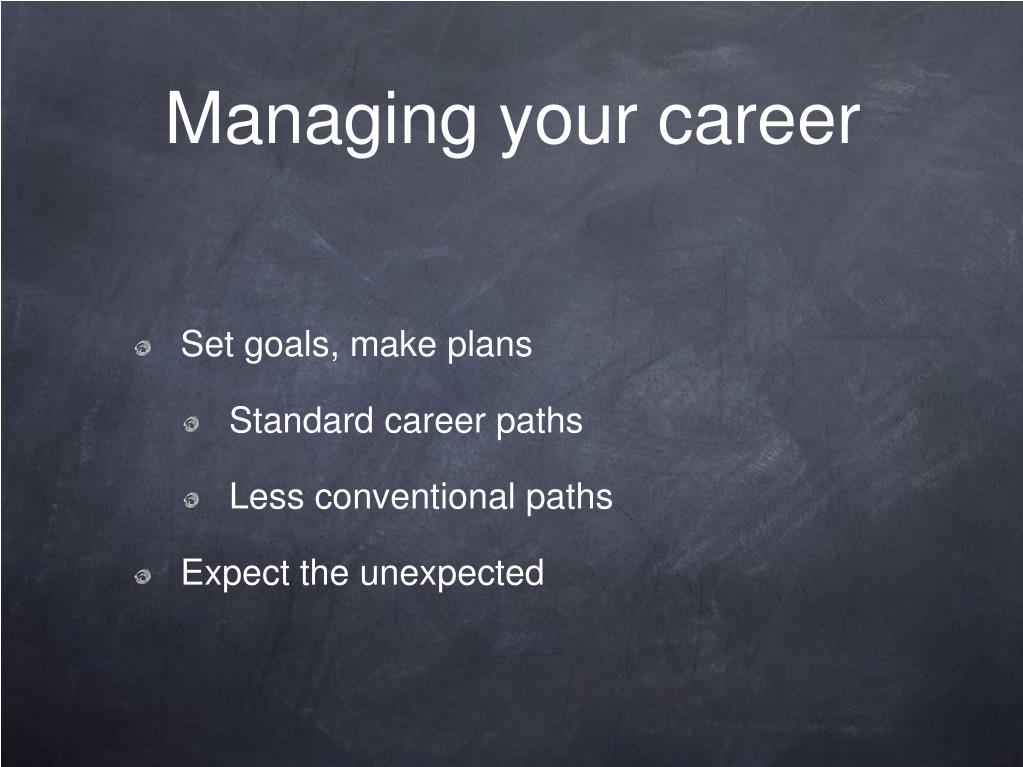 Managing your career

Set goals, make plans

Standard career paths

Less conventional paths

Expect the unexpected